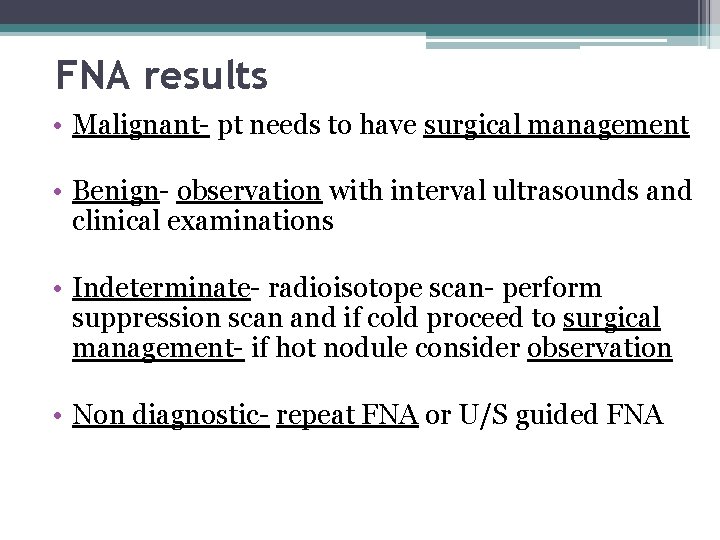 FNA results

• Malignant- pt needs to have surgical management

• Benign- observation with interval ultrasounds and clinical examinations

• Indeterminate- radioisotope scan- perform suppression scan and if cold proceed to surgical management- if hot nodule consider observation

• Non diagnostic- repeat FNA or U/S guided FNA